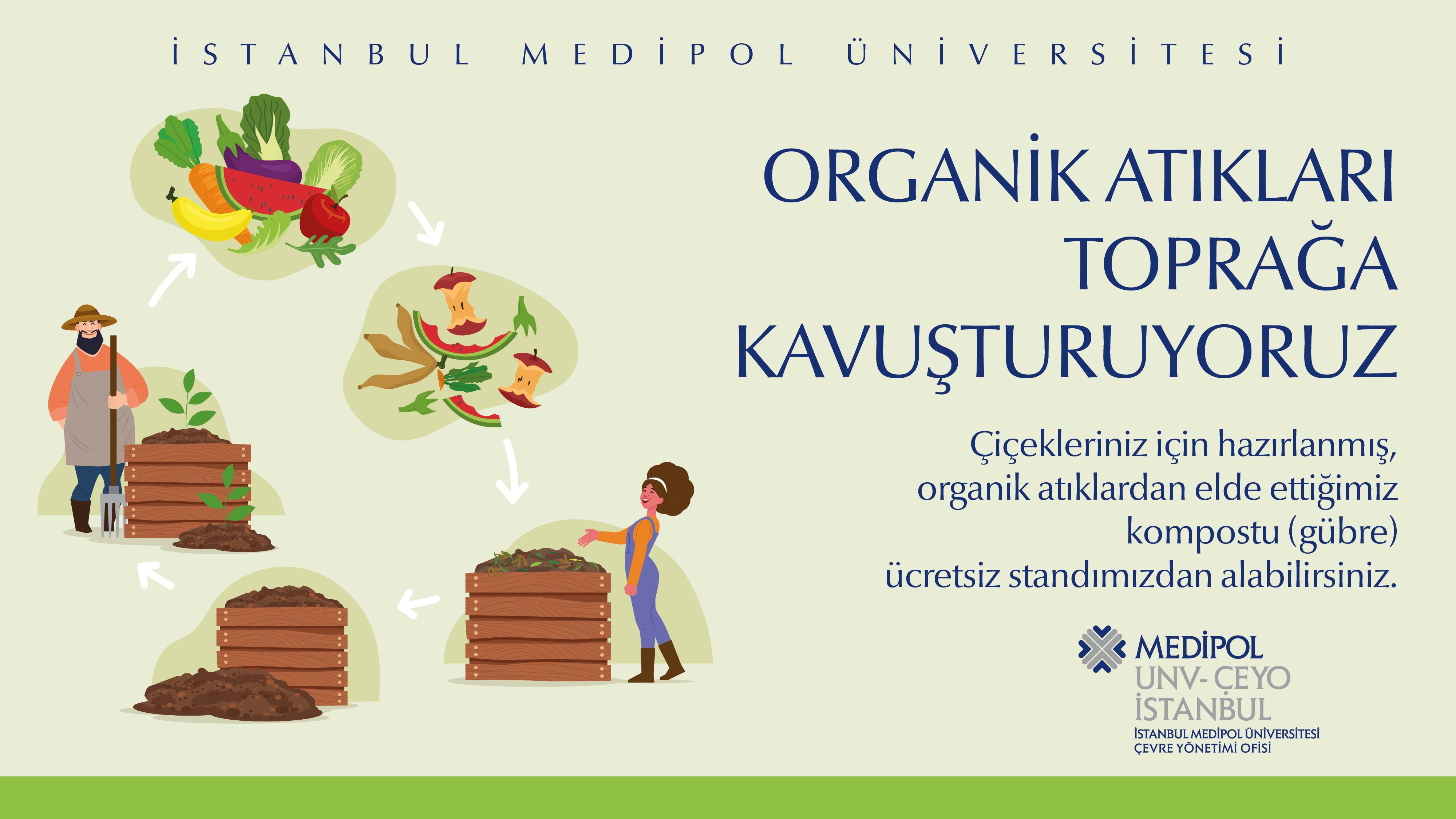 İSTANBUL MEDİPOL ÜNİVERSİTESİ

ORGANİK ATIKLARI TOPRAĞA KAVUŞTURUYORUZ

Çiçekleriniz için hazırlanmış, organik atıklardan elde ettiğimiz kompostu (gübre) ücretsiz standımızdan alabilirsiniz.

MEDİPOL
UNV- ÇEYO
İSTANBUL
İSTANBUL MEDİPOL ÜNİVERSİTESİ
ÇEVRE YÖNETİMİ OFİSİ